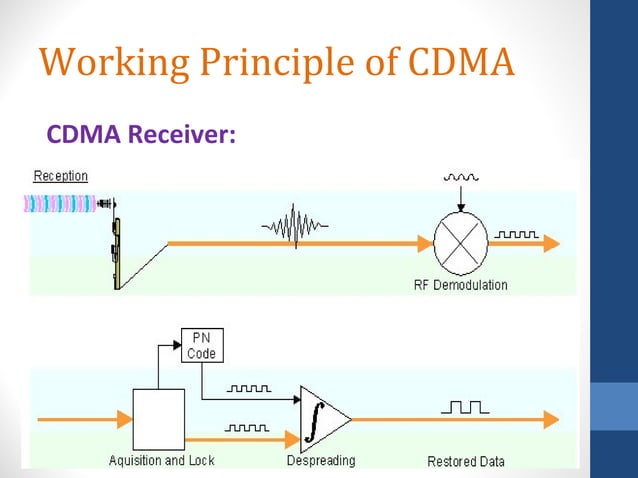 Working Principle of CDMA

CDMA Receiver:

Reception

RF Demodulation

PN Code

$\int$

Aquisition and Lock

Despreading

Restored Data